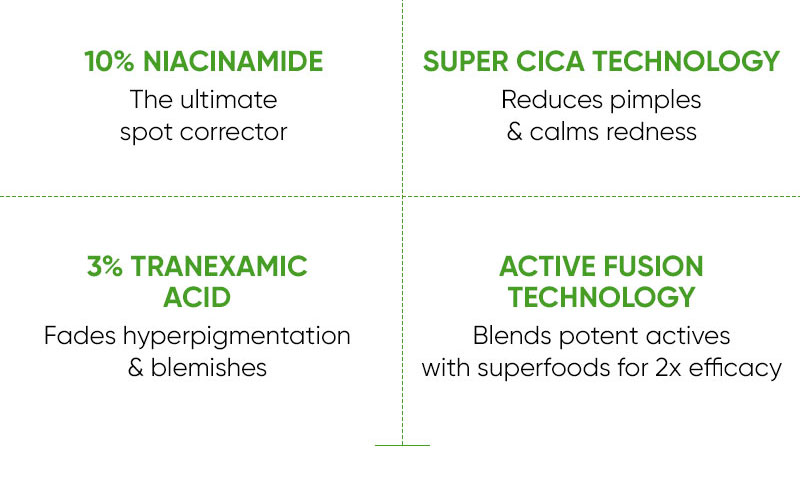 10% NIACINAMIDE
The ultimate spot corrector

SUPER CICA TECHNOLOGY
Reduces pimples & calms redness

3% TRANEXAMIC ACID
Fades hyperpigmentation & blemishes

ACTIVE FUSION TECHNOLOGY
Blends potent actives with superfoods for 2x efficacy